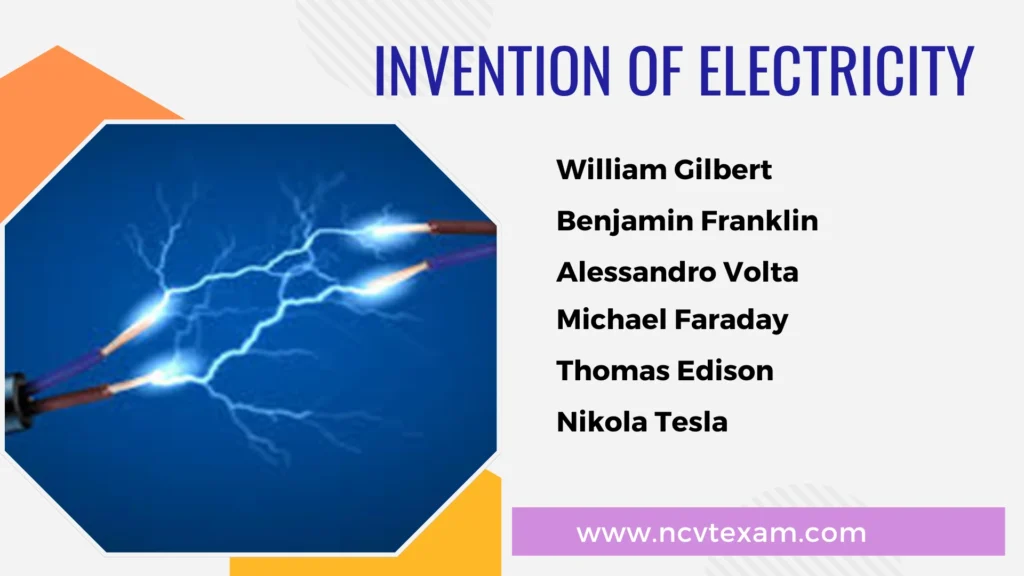 INVENTION OF ELECTRICITY

William Gilbert

Benjamin Franklin

Alessandro Volta

Michael Faraday

Thomas Edison

Nikola Tesla

www.ncvtexam.com